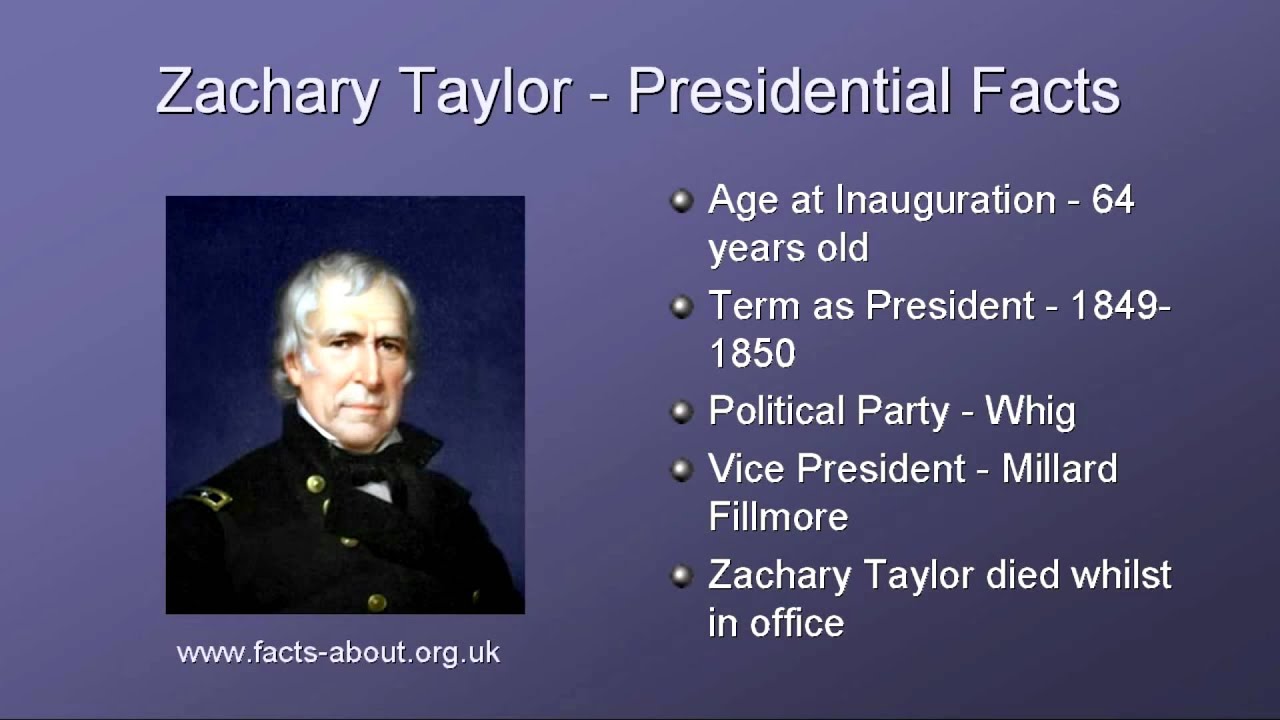 Zachary Taylor - Presidential Facts

www.facts-about.org.uk

- Age at Inauguration - 64 years old
- Term as President - 1849-1850
- Political Party - Whig
- Vice President - Millard Fillmore
- Zachary Taylor died whilst in office